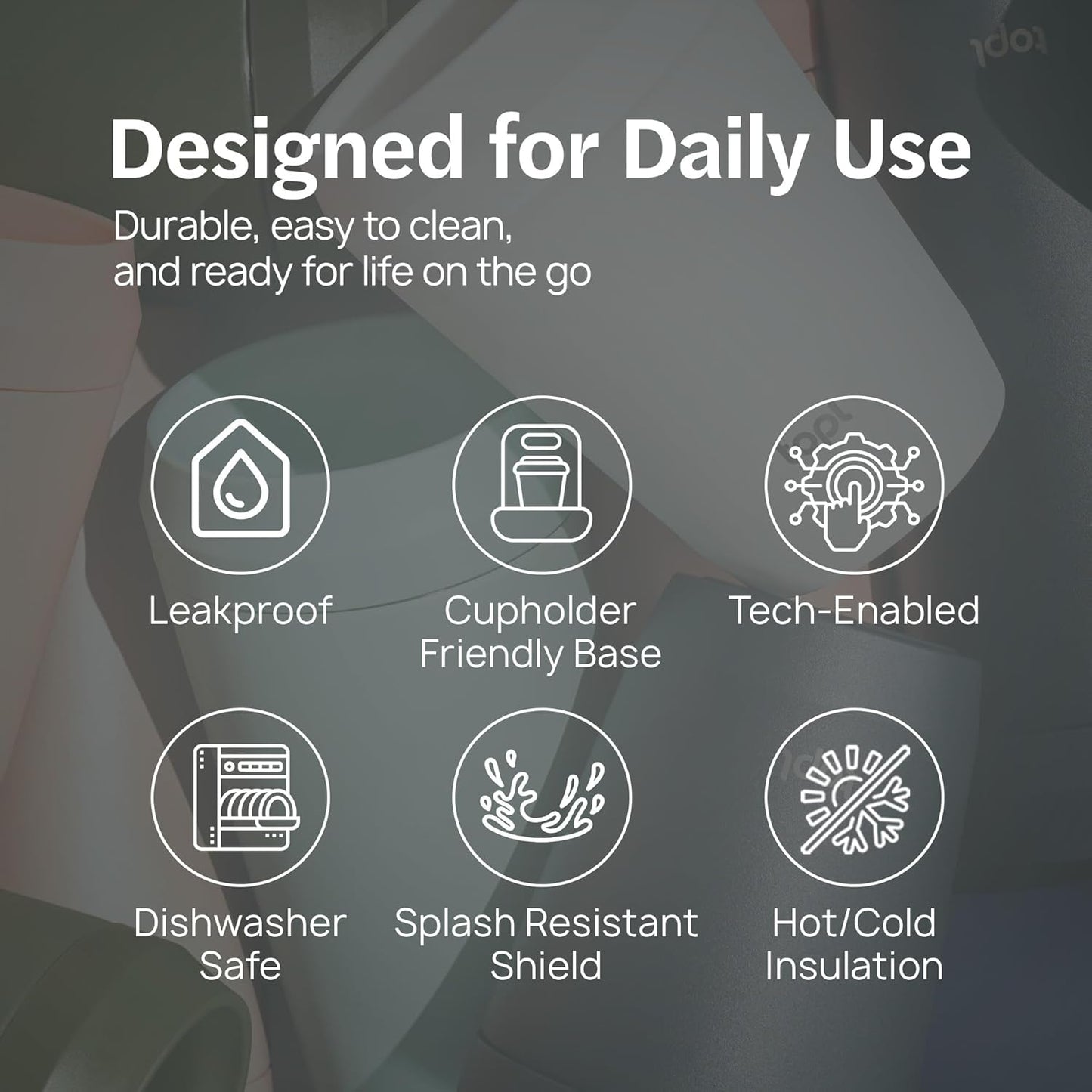 Designed for Daily Use

Durable, easy to clean, and ready for life on the go

Leakproof

Cupholder Friendly Base

Tech-Enabled

Dishwasher Safe

Splash Resistant Shield

Hot/Cold Insulation